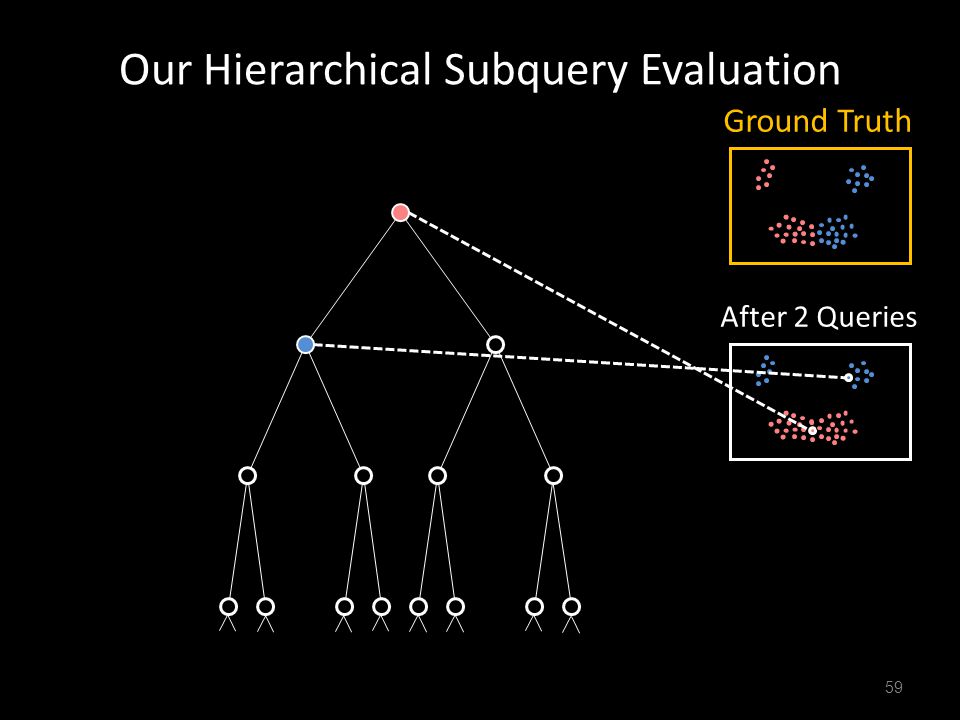 Our Hierarchical Subquery Evaluation

Ground Truth

After 2 Queries

59